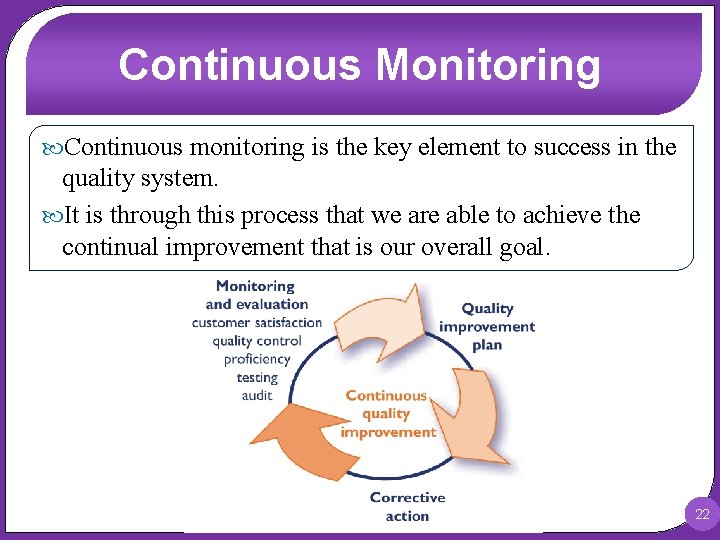 Continuous Monitoring

Continuous monitoring is the key element to success in the quality system.

It is through this process that we are able to achieve the continual improvement that is our overall goal.

Monitoring and evaluation
customer satisfaction
quality control
proficiency
testing
audit

Quality improvement plan

Continuous quality improvement

Corrective action

22